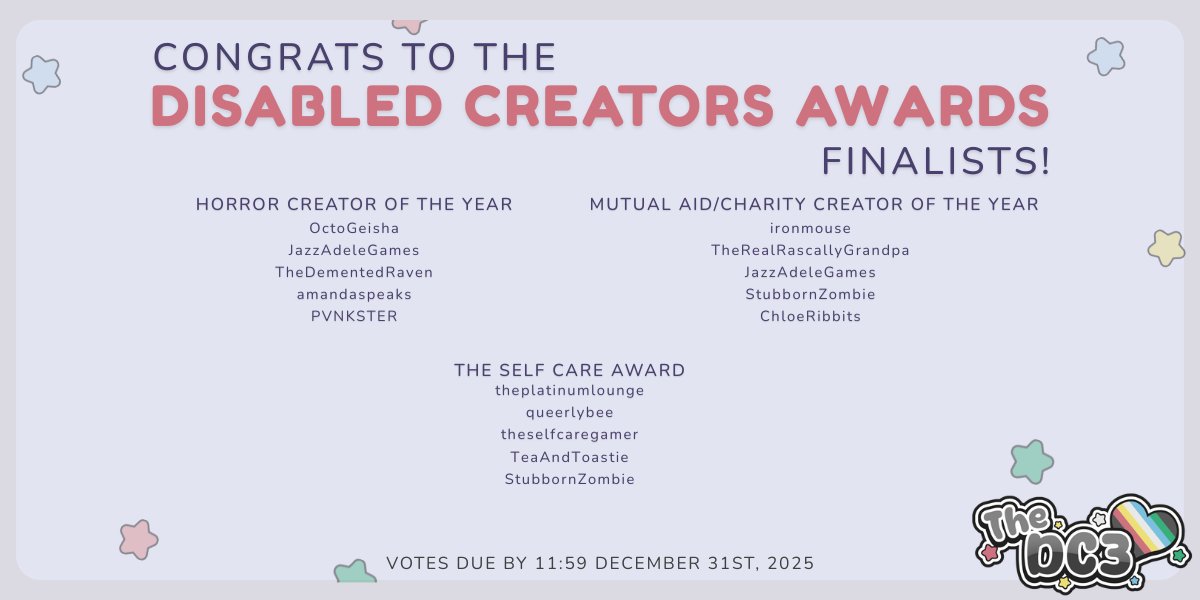 CONGRATS TO THE
DISABLED CREATORS AWARDS
FINALISTS!

HORROR CREATOR OF THE YEAR
OctoGeisha
JazzAdeleGames
TheDementedRaven
amandaspeaks
PVNKSTER

MUTUAL AID/CHARITY CREATOR OF THE YEAR
ironmouse
TheRealRascallyGrandpa
JazzAdeleGames
StubbornZombie
ChloeRibbits

THE SELF CARE AWARD
theplatinumlounge
queerlybee
theselfcaregamer
TeaAndToastie
StubbornZombie

VOTES DUE BY 11:59 DECEMBER 31ST, 2025

The DC3